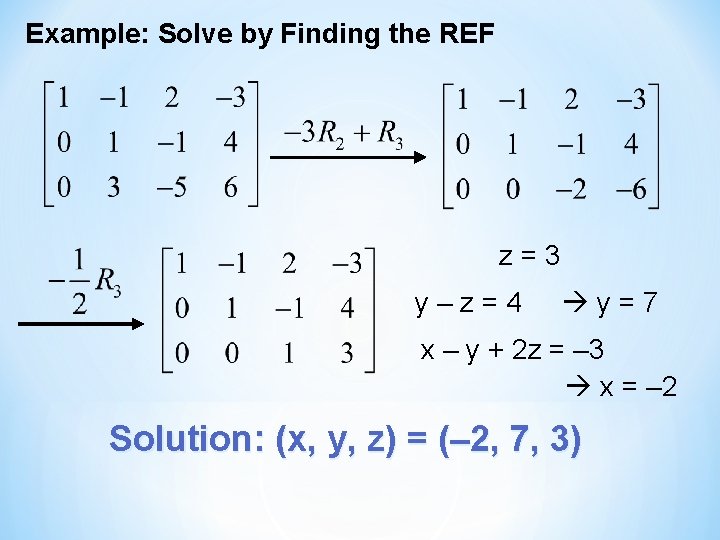 Example: Solve by Finding the REF

$\begin{bmatrix} 1 & -1 & 2 & -3 \\ 0 & 1 & -1 & 4 \\ 0 & 3 & -5 & 6 \end{bmatrix} \xrightarrow{-3R_2 + R_3} \begin{bmatrix} 1 & -1 & 2 & -3 \\ 0 & 1 & -1 & 4 \\ 0 & 0 & -2 & -6 \end{bmatrix}$

$\xrightarrow{-\frac{1}{2}R_3} \begin{bmatrix} 1 & -1 & 2 & -3 \\ 0 & 1 & -1 & 4 \\ 0 & 0 & 1 & 3 \end{bmatrix}$

z = 3

y – z = 4 → y = 7

x – y + 2z = –3

→ x = –2

Solution: (x, y, z) = (–2, 7, 3)